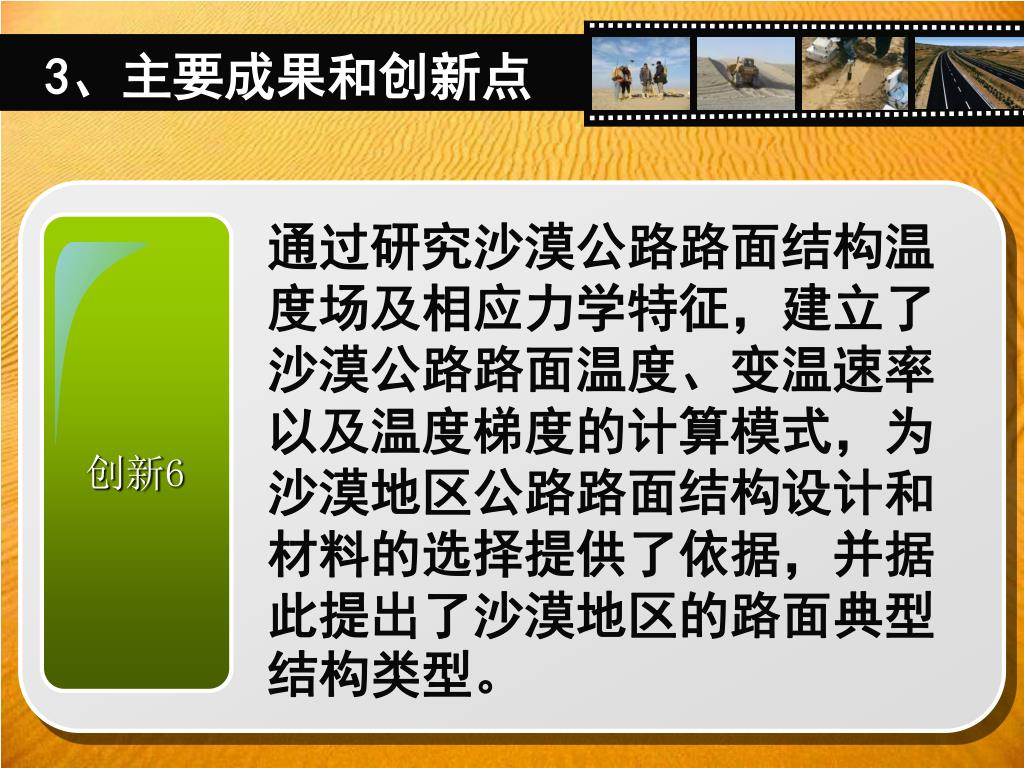 3、主要成果和创新点

创新6

通过研究沙漠公路路面结构温度场及相应力学特征，建立了沙漠公路路面温度、变温速率以及温度梯度的计算模式，为沙漠地区公路路面结构设计和材料的选择提供了依据，并据此提出了沙漠地区的路面典型结构类型。